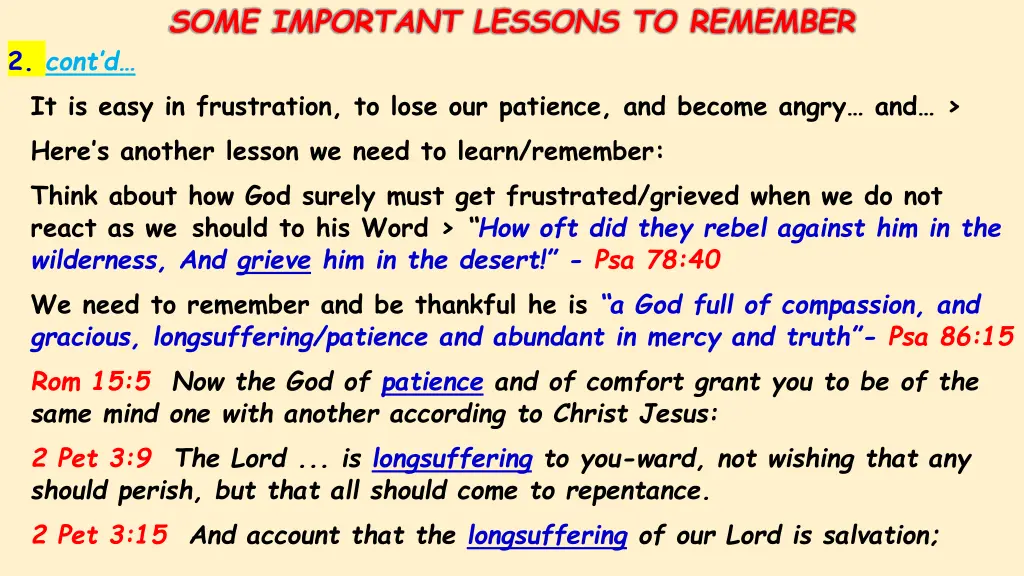 SOME IMPORTANT LESSONS TO REMEMBER

2. cont'd…

It is easy in frustration, to lose our patience, and become angry… and… >

Here's another lesson we need to learn/remember:

Think about how God surely must get frustrated/grieved when we do not react as we should to his Word > "How oft did they rebel against him in the wilderness, And grieve him in the desert!" - Psa 78:40

We need to remember and be thankful he is "a God full of compassion, and gracious, longsuffering/patience and abundant in mercy and truth"- Psa 86:15

Rom 15:5 Now the God of patience and of comfort grant you to be of the same mind one with another according to Christ Jesus:

2 Pet 3:9 The Lord ... is longsuffering to you-ward, not wishing that any should perish, but that all should come to repentance.

2 Pet 3:15 And account that the longsuffering of our Lord is salvation;